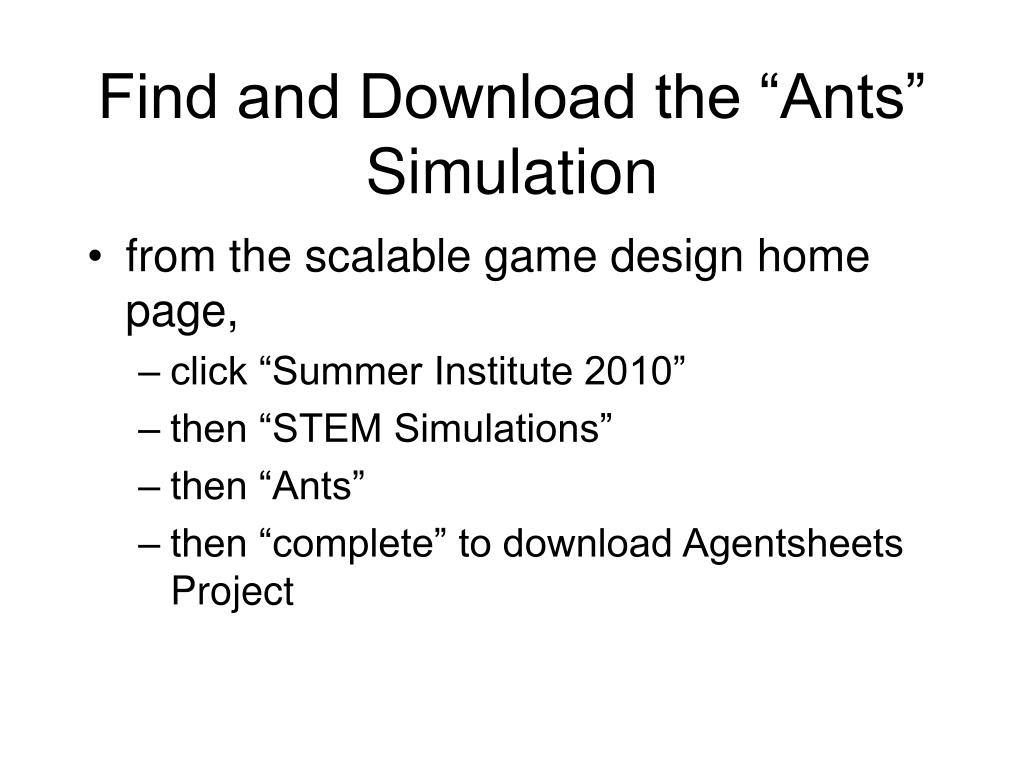 Find and Download the “Ants” Simulation

• from the scalable game design home page,
– click “Summer Institute 2010”
– then “STEM Simulations”
– then “Ants”
– then “complete” to download Agentsheets Project